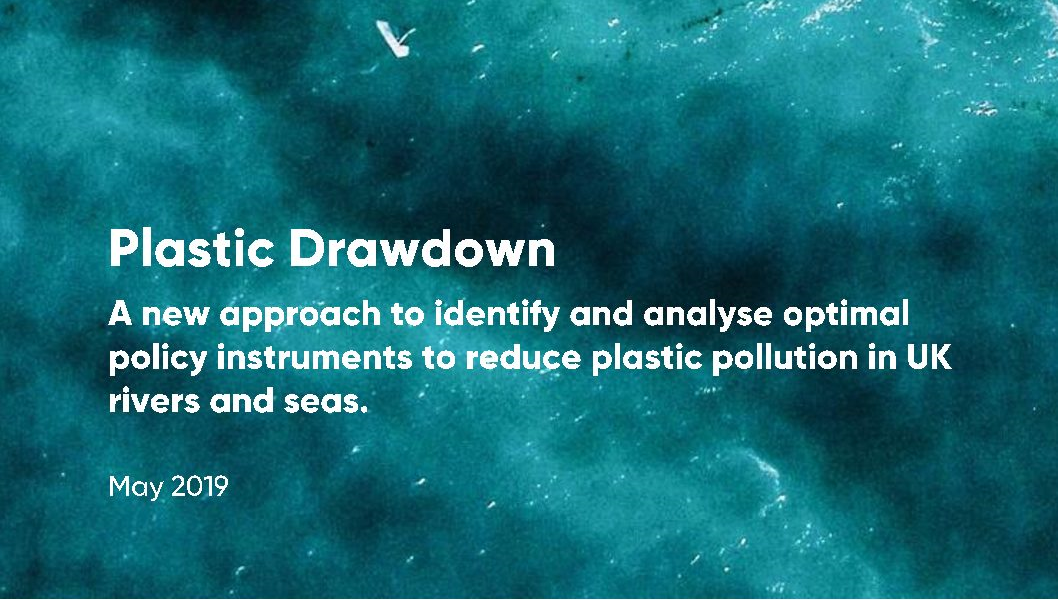 Plastic Drawdown

A new approach to identify and analyse optimal policy instruments to reduce plastic pollution in UK rivers and seas.

May 2019